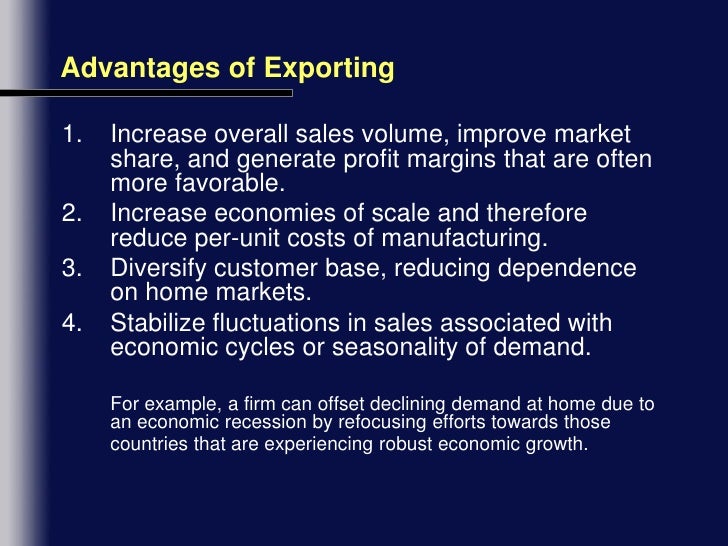 Advantages of Exporting

1. Increase overall sales volume, improve market share, and generate profit margins that are often more favorable.
2. Increase economies of scale and therefore reduce per-unit costs of manufacturing.
3. Diversify customer base, reducing dependence on home markets.
4. Stabilize fluctuations in sales associated with economic cycles or seasonality of demand.

For example, a firm can offset declining demand at home due to an economic recession by refocusing efforts towards those countries that are experiencing robust economic growth.